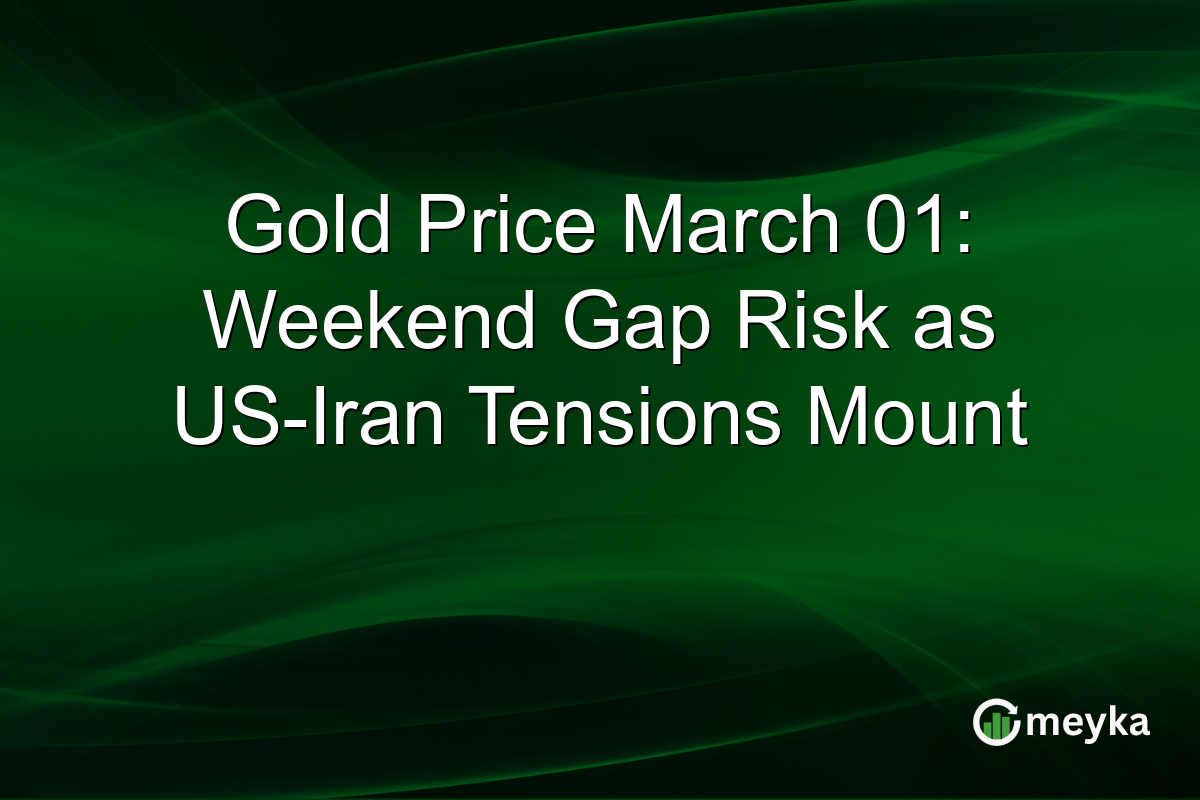 Gold Price March 01: Weekend Gap Risk as US-Iran Tensions Mount

meyka